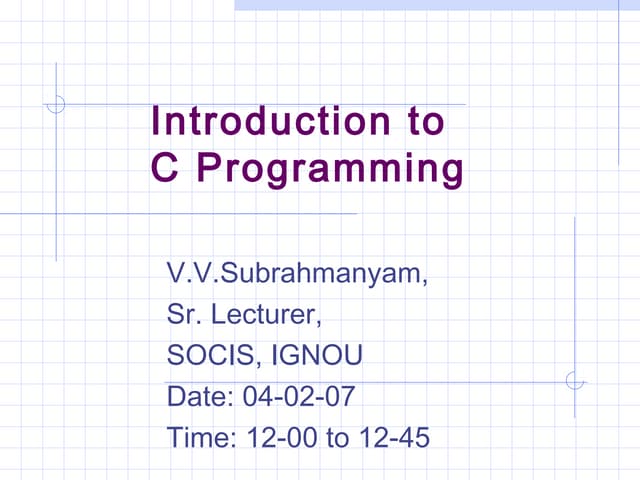 Introduction to
C Programming

V.V.Subrahmanyam,
Sr. Lecturer,
SOCIS, IGNOU
Date: 04-02-07
Time: 12-00 to 12-45